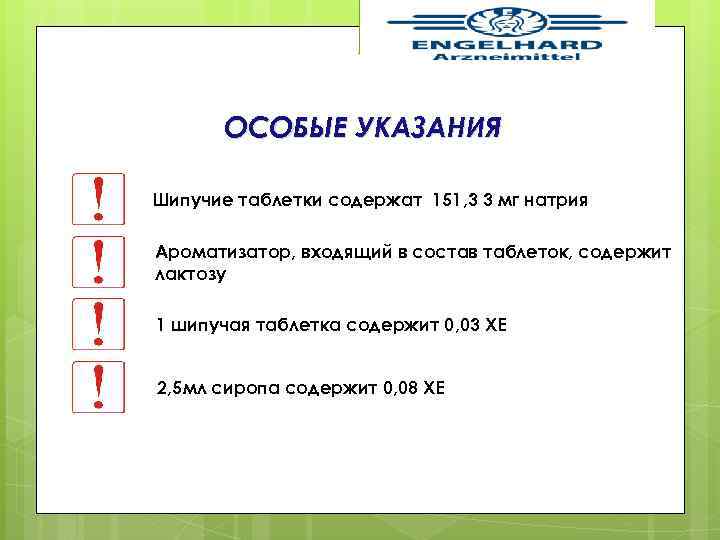 ENGELHARD
Arzneimittel

ОСОБЫЕ УКАЗАНИЯ

!

Шипучие таблетки содержат 151,3 3 мг натрия

!

Ароматизатор, входящий в состав таблеток, содержит лактозу

!

1 шипучая таблетка содержит 0,03 ХЕ

!

2,5мл сиропа содержит 0,08 ХЕ